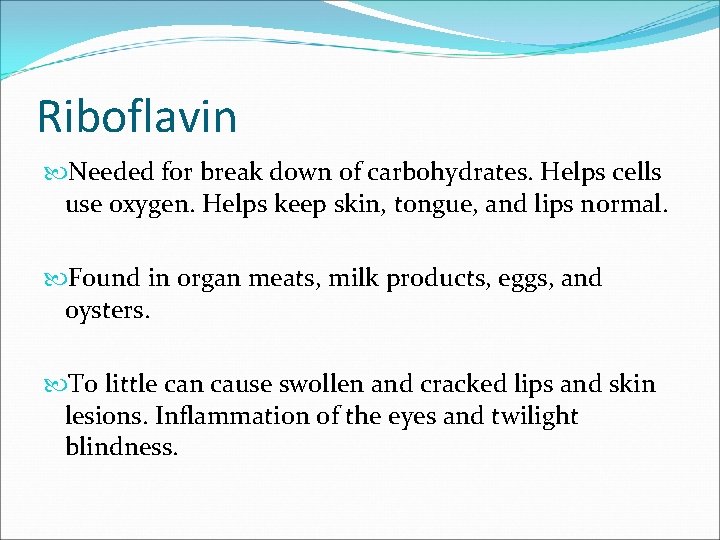 Riboflavin

Needed for break down of carbohydrates. Helps cells use oxygen. Helps keep skin, tongue, and lips normal.

Found in organ meats, milk products, eggs, and oysters.

To little can cause swollen and cracked lips and skin lesions. Inflammation of the eyes and twilight blindness.